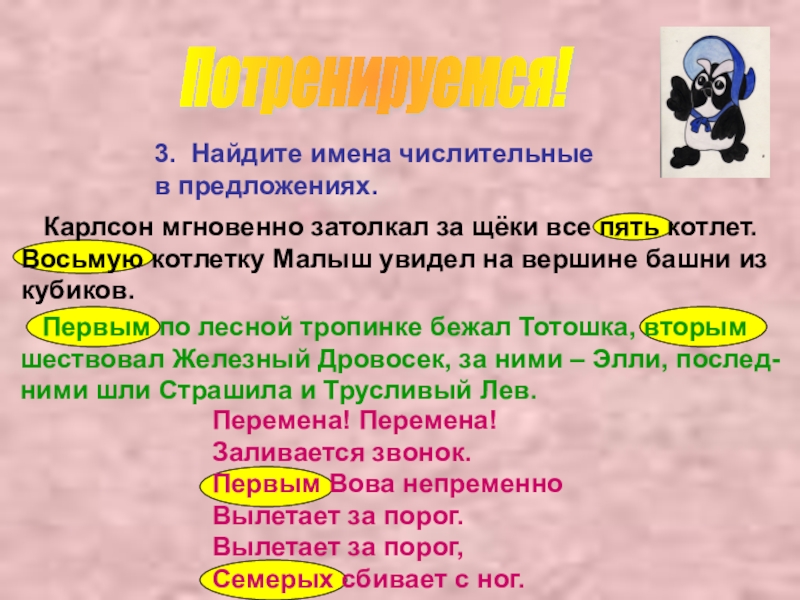 Потренируемся!

3. Найдите имена числительные в предложениях.

Карлсон мгновенно затолкал за щёки все пять котлет. Восьмую котлетку Малыш увидел на вершине башни из кубиков.

Первым по лесной тропинке бежал Тотошка, вторым шествовал Железный Дровосек, за ними – Элли, последними шли Страшила и Трусливый Лев.

Перемена! Перемена!
Заливается звонок.
Первым Вова непременно
Вылетает за порог.
Вылетает за порог,
Семерых сбивает с ног.